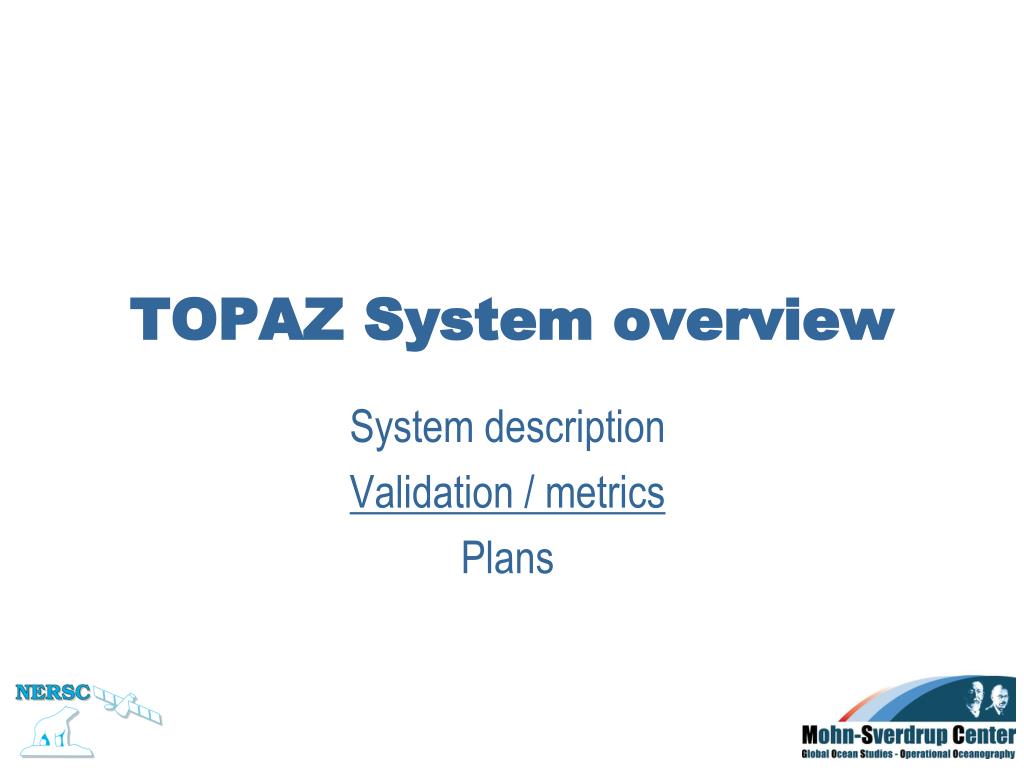 TOPAZ System overview

System description

Validation / metrics

Plans

NERSC

Mohn-Sverdrup Center
Global Ocean Studies - Operational Oceanography